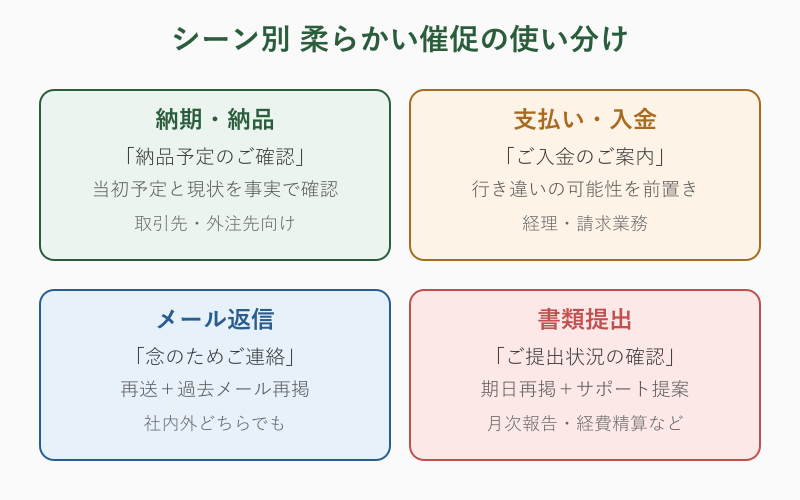 シーン別 柔らかい催促の使い分け

納期・納品
「納品予定のご確認」
当初予定と現状を事実で確認
取引先・外注先向け

支払い・入金
「ご入金のご案内」
行き違いの可能性を前置き
経理・請求業務

メール返信
「念のためご連絡」
再送＋過去メール再掲
社内外どちらでも

書類提出
「ご提出状況の確認」
期日再掲＋サポート提案
月次報告・経費精算など